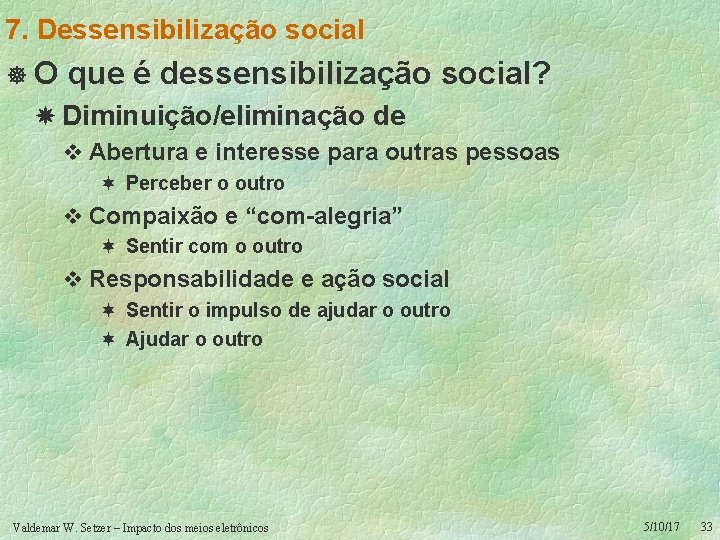 7. Dessensibilização social

O que é dessensibilização social?

Diminuição/eliminação de

Abertura e interesse para outras pessoas

Perceber o outro

Compaixão e “com-alegria”

Sentir com o outro

Responsabilidade e ação social

Sentir o impulso de ajudar o outro

Ajudar o outro

Valdemar W. Setzer – Impacto dos meios eletrônicos

5/10/17

33